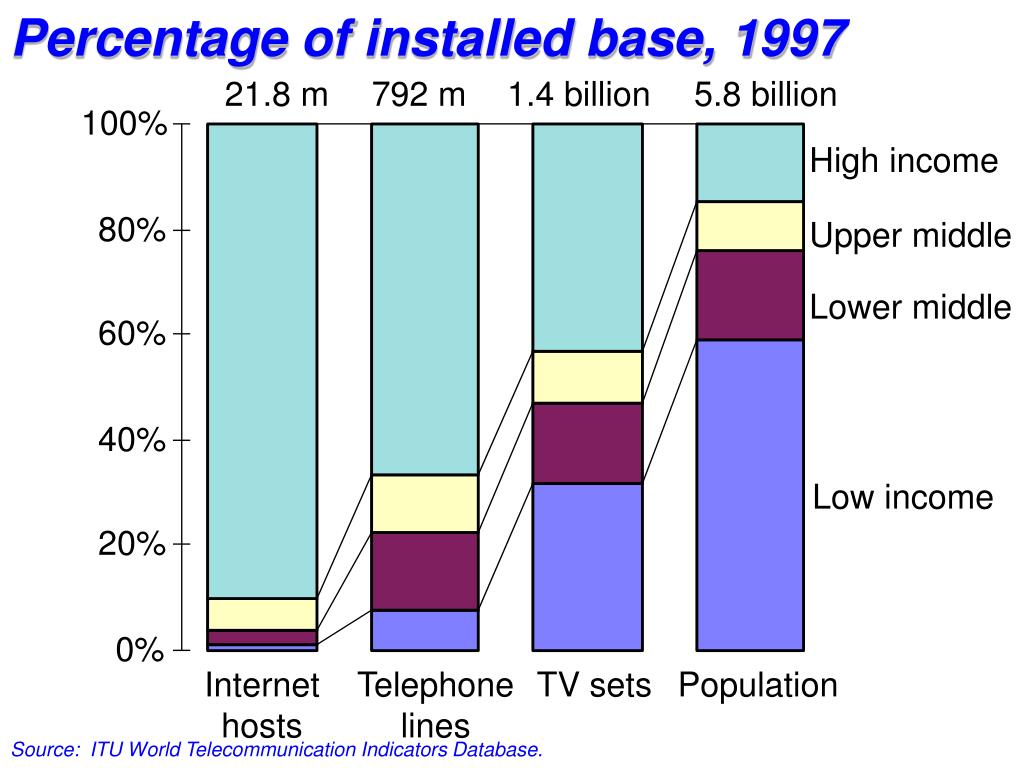 Percentage of installed base, 1997

21.8 m  792 m  1.4 billion  5.8 billion

100%
80%
60%
40%
20%
0%

High income
Upper middle
Lower middle
Low income

Internet hosts  Telephone lines  TV sets  Population

Source: ITU World Telecommunication Indicators Database.